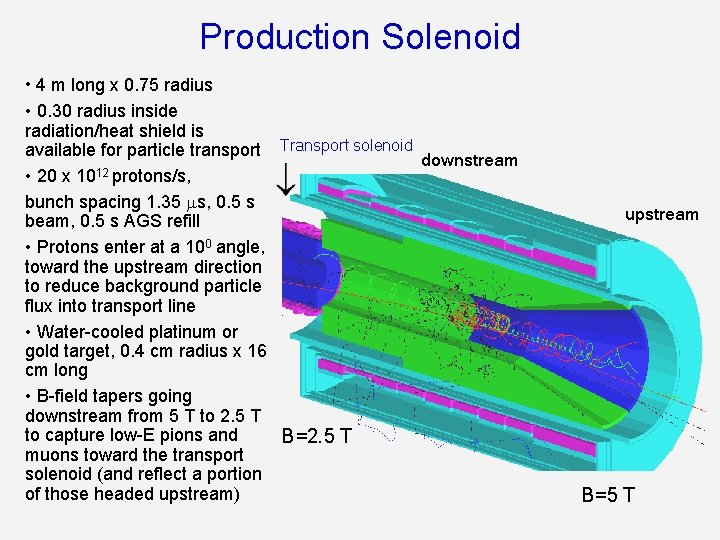 Production Solenoid

• 4 m long x 0.75 radius

• 0.30 radius inside radiation/heat shield is available for particle transport

• 20 x $10^{12}$ protons/s,

bunch spacing 1.35 $\mu$s, 0.5 s beam, 0.5 s AGS refill

• Protons enter at a $10^0$ angle, toward the upstream direction to reduce background particle flux into transport line

• Water-cooled platinum or gold target, 0.4 cm radius x 16 cm long

• B-field tapers going downstream from 5 T to 2.5 T to capture low-E pions and muons toward the transport solenoid (and reflect a portion of those headed upstream)

Transport solenoid

downstream

upstream

B=2.5 T

B=5 T